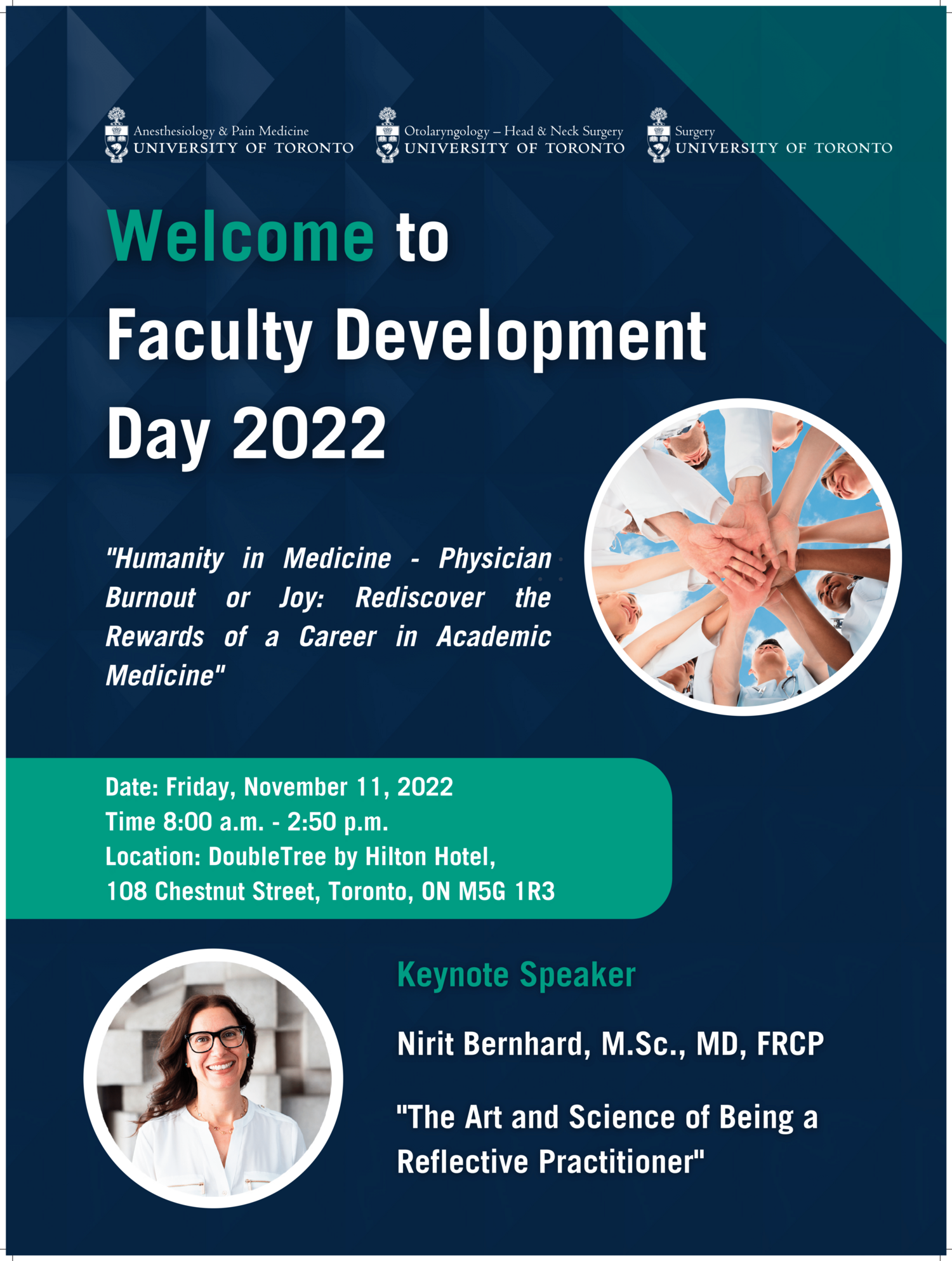 Anesthesiology & Pain Medicine
UNIVERSITY OF TORONTO

Otolaryngology – Head & Neck Surgery
UNIVERSITY OF TORONTO

Surgery
UNIVERSITY OF TORONTO

Welcome to Faculty Development Day 2022

"Humanity in Medicine - Physician Burnout or Joy: Rediscover the Rewards of a Career in Academic Medicine"

Date: Friday, November 11, 2022
Time 8:00 a.m. - 2:50 p.m.
Location: DoubleTree by Hilton Hotel,
108 Chestnut Street, Toronto, ON M5G 1R3

Keynote Speaker

Nirit Bernhard, M.Sc., MD, FRCP

"The Art and Science of Being a Reflective Practitioner"